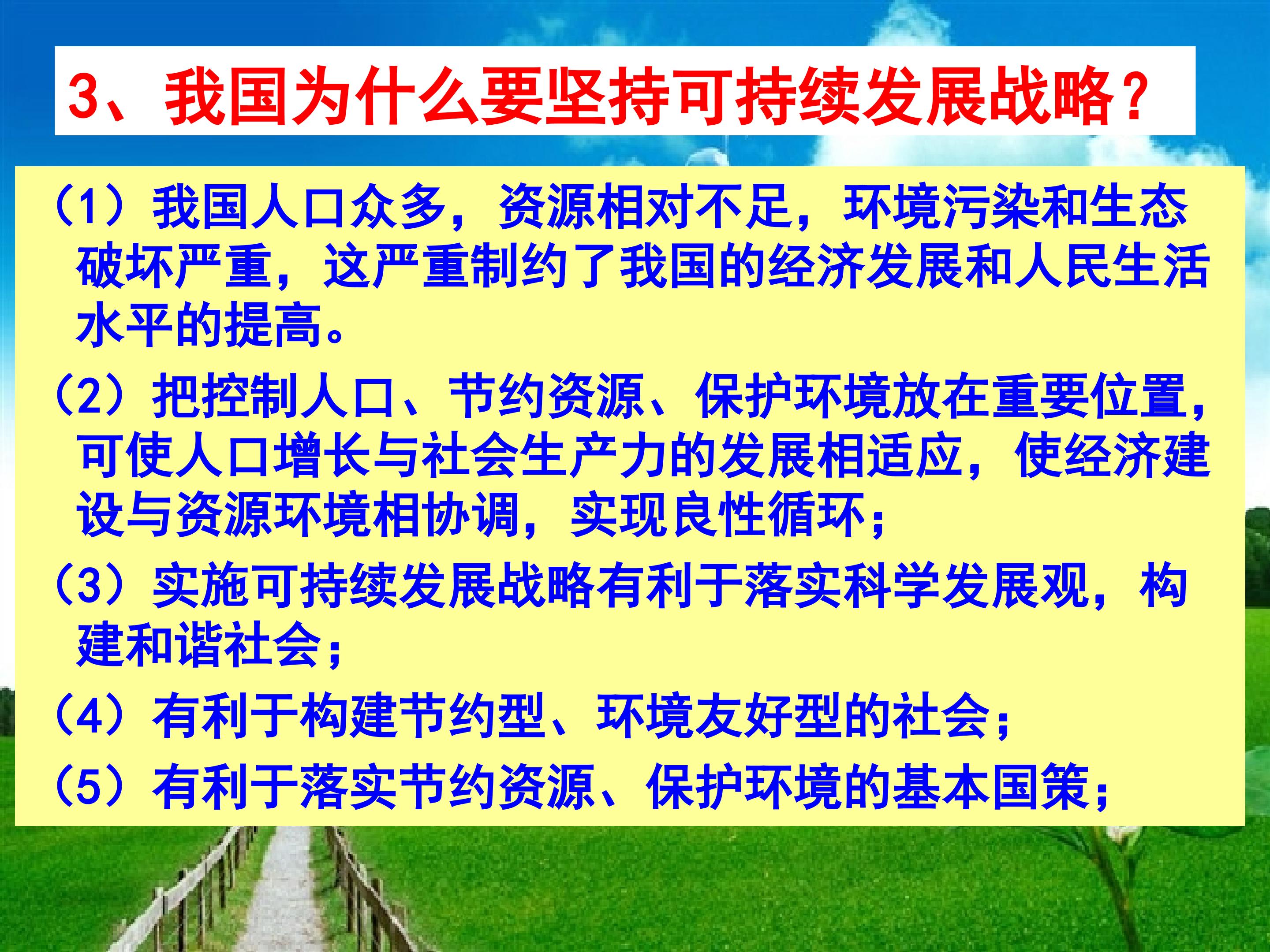 3、我国为什么要坚持可持续发展战略？

（1）我国人口众多，资源相对不足，环境污染和生态破坏严重，这严重制约了我国的经济发展和人民生活水平的提高。

（2）把控制人口、节约资源、保护环境放在重要位置，可使人口增长与社会生产力的发展相适应，使经济建设与资源环境相协调，实现良性循环；

（3）实施可持续发展战略有利于落实科学发展观，构建和谐社会；

（4）有利于构建节约型、环境友好型的社会；

（5）有利于落实节约资源、保护环境的基本国策；